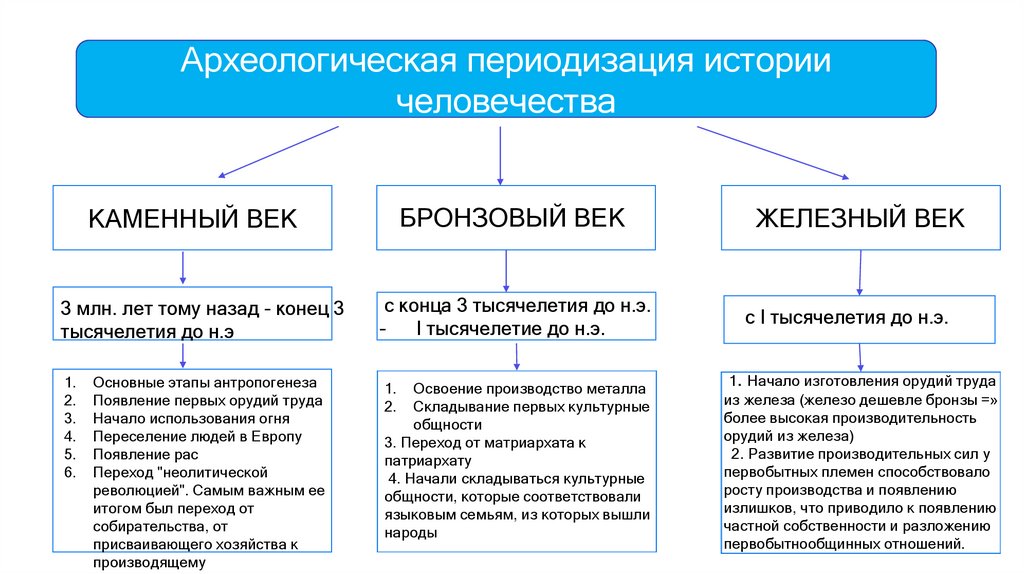 Археологическая периодизация истории человечества

КАМЕННЫЙ ВЕК

3 млн. лет тому назад - конец 3 тысячелетия до н.э

1. Основные этапы антропогенеза
2. Появление первых орудий труда
3. Начало использования огня
4. Переселение людей в Европу
5. Появление рас
6. Переход "неолитической революцией". Самым важным ее итогом был переход от собирательства, от присваивающего хозяйства к производящему

БРОНЗОВЫЙ ВЕК

с конца 3 тысячелетия до н.э. - I тысячелетие до н.э.

1. Освоение производство металла
2. Складывание первых культурные общности
3. Переход от матриархата к патриархату
4. Начали складываться культурные общности, которые соответствовали языковым семьям, из которых вышли народы

ЖЕЛЕЗНЫЙ ВЕК

с I тысячелетия до н.э.

1. Начало изготовления орудий труда из железа (железо дешевле бронзы =» более высокая производительность орудий из железа)
2. Развитие производительных сил у первобытных племен способствовало росту производства и появлению излишков, что приводило к появлению частной собственности и разложению первобытнообщинных отношений.